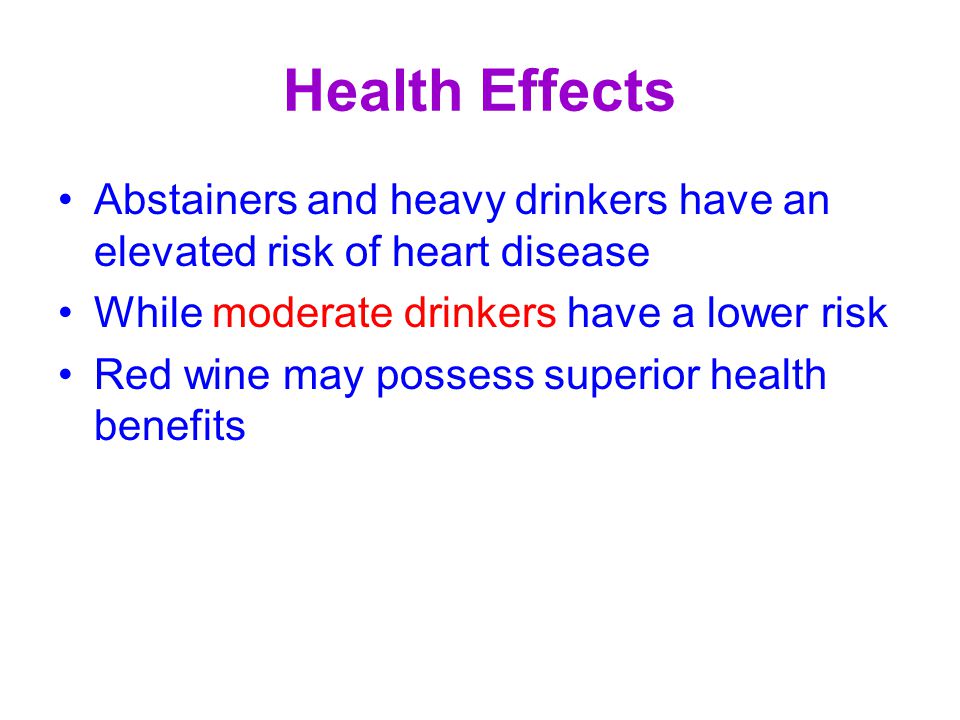 Health Effects

• Abstainers and heavy drinkers have an elevated risk of heart disease
• While moderate drinkers have a lower risk
• Red wine may possess superior health benefits